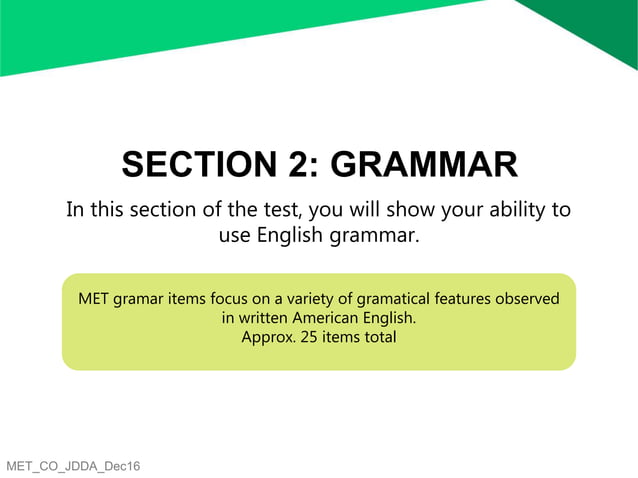 SECTION 2: GRAMMAR

In this section of the test, you will show your ability to use English grammar.

MET gramar items focus on a variety of gramatical features observed in written American English.
Approx. 25 items total

MET_CO_JDDA_Dec16